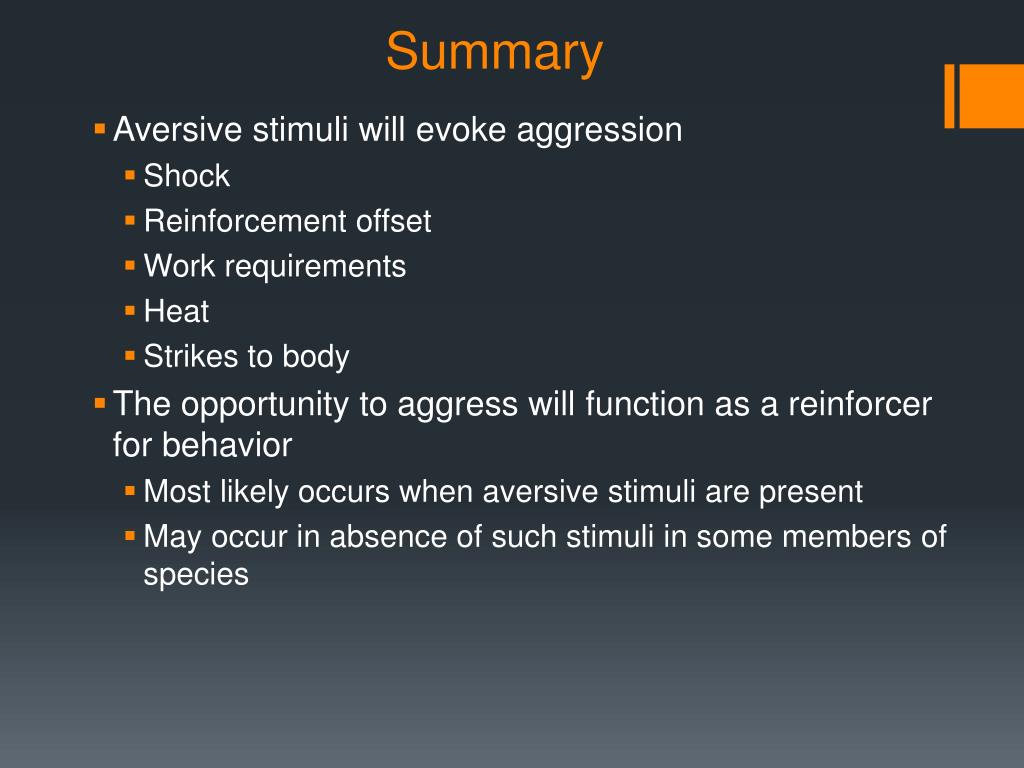 Summary

- Aversive stimuli will evoke aggression
  - Shock
  - Reinforcement offset
  - Work requirements
  - Heat
  - Strikes to body
- The opportunity to aggress will function as a reinforcer for behavior
  - Most likely occurs when aversive stimuli are present
  - May occur in absence of such stimuli in some members of species